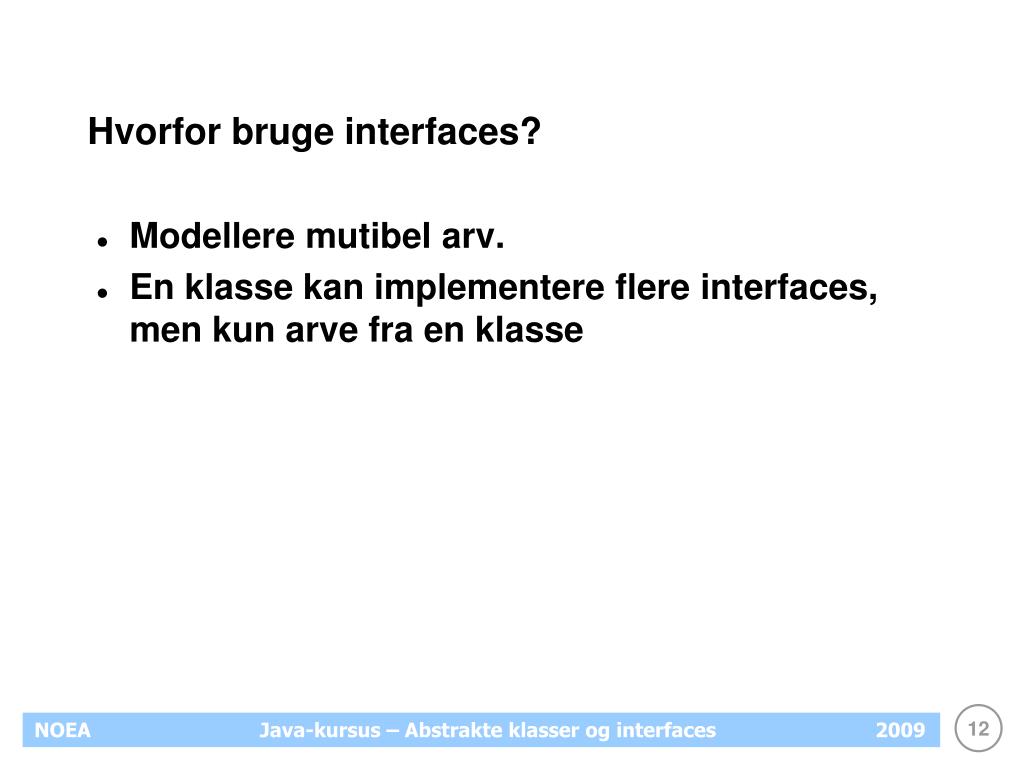 Hvorfor bruge interfaces?

- Modellere mutibel arv.
- En klasse kan implementere flere interfaces, men kun arve fra en klasse

NOEA Java-kursus – Abstrakte klasser og interfaces 2009

12